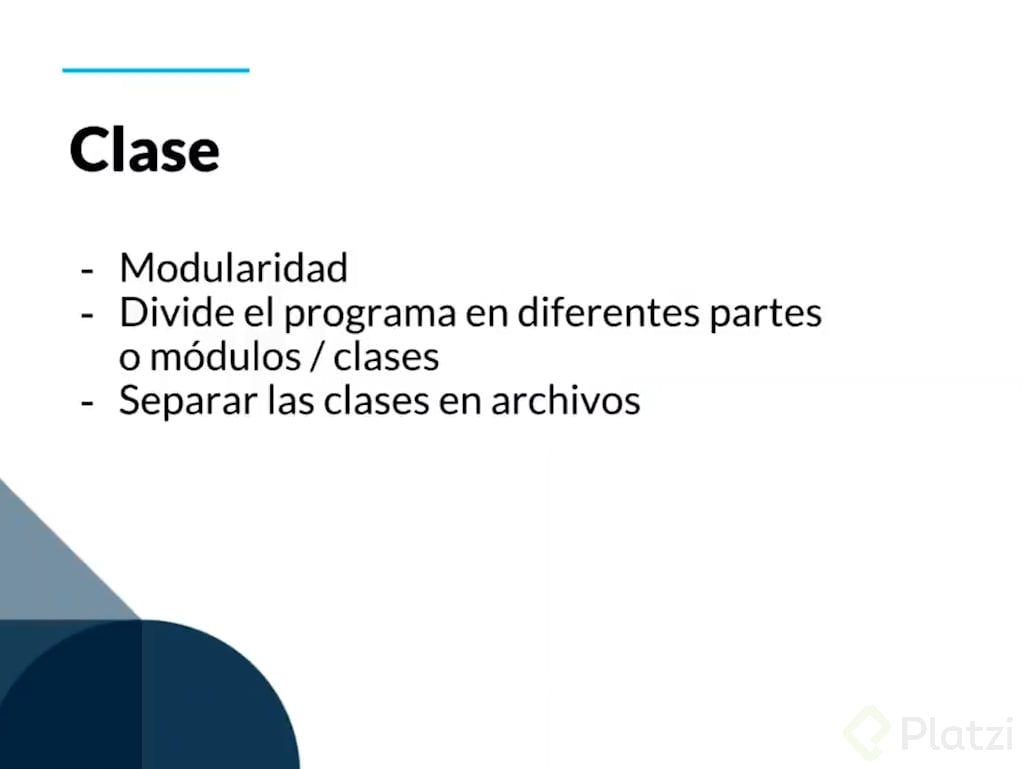 Clase

- Modularidad
- Divide el programa en diferentes partes o módulos / clases
- Separar las clases en archivos

Platzi